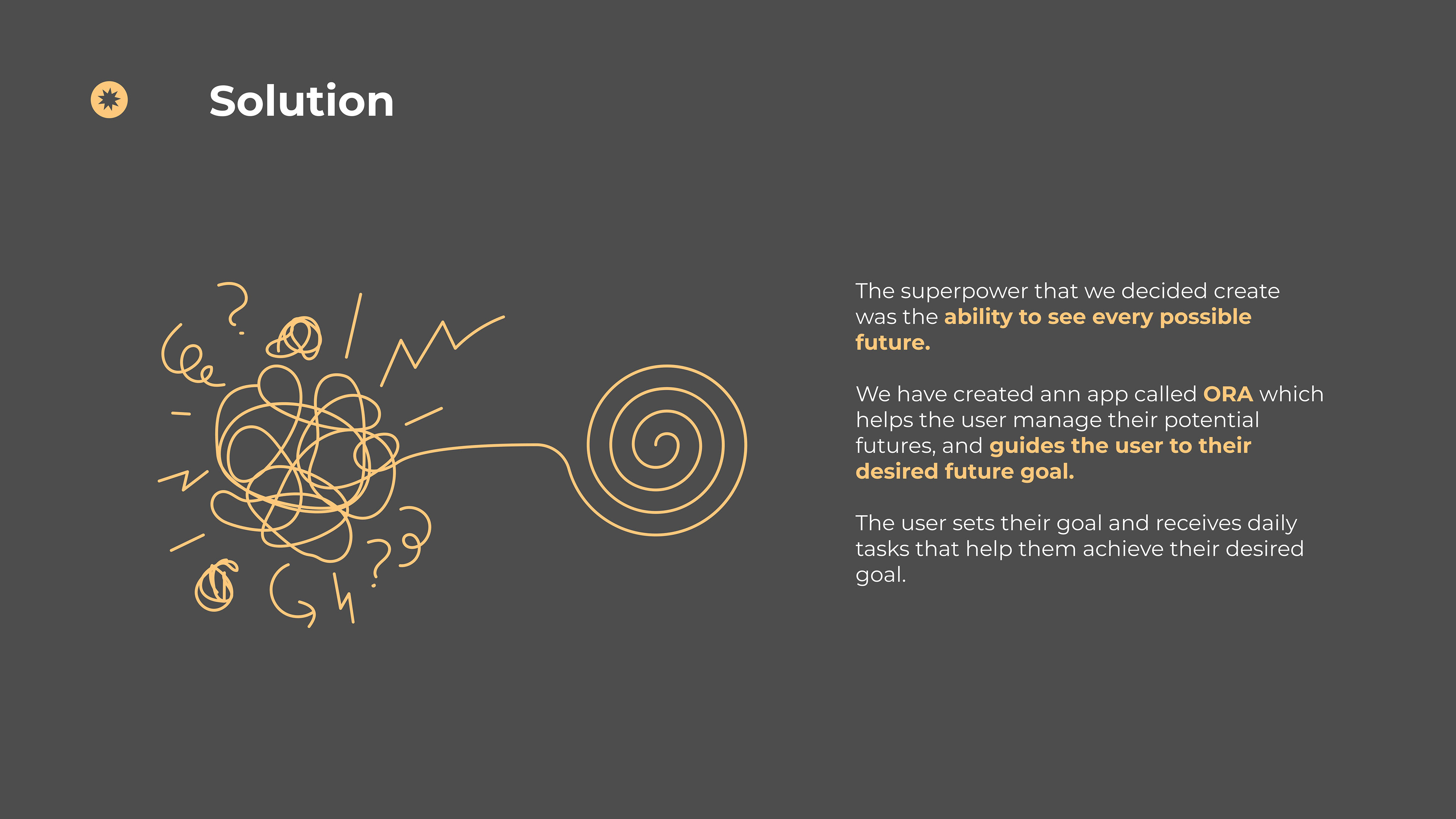 Solution

The superpower that we decided create was the ability to see every possible future.

We have created ann app called ORA which helps the user manage their potential futures, and guides the user to their desired future goal.

The user sets their goal and receives daily tasks that help them achieve their desired goal.